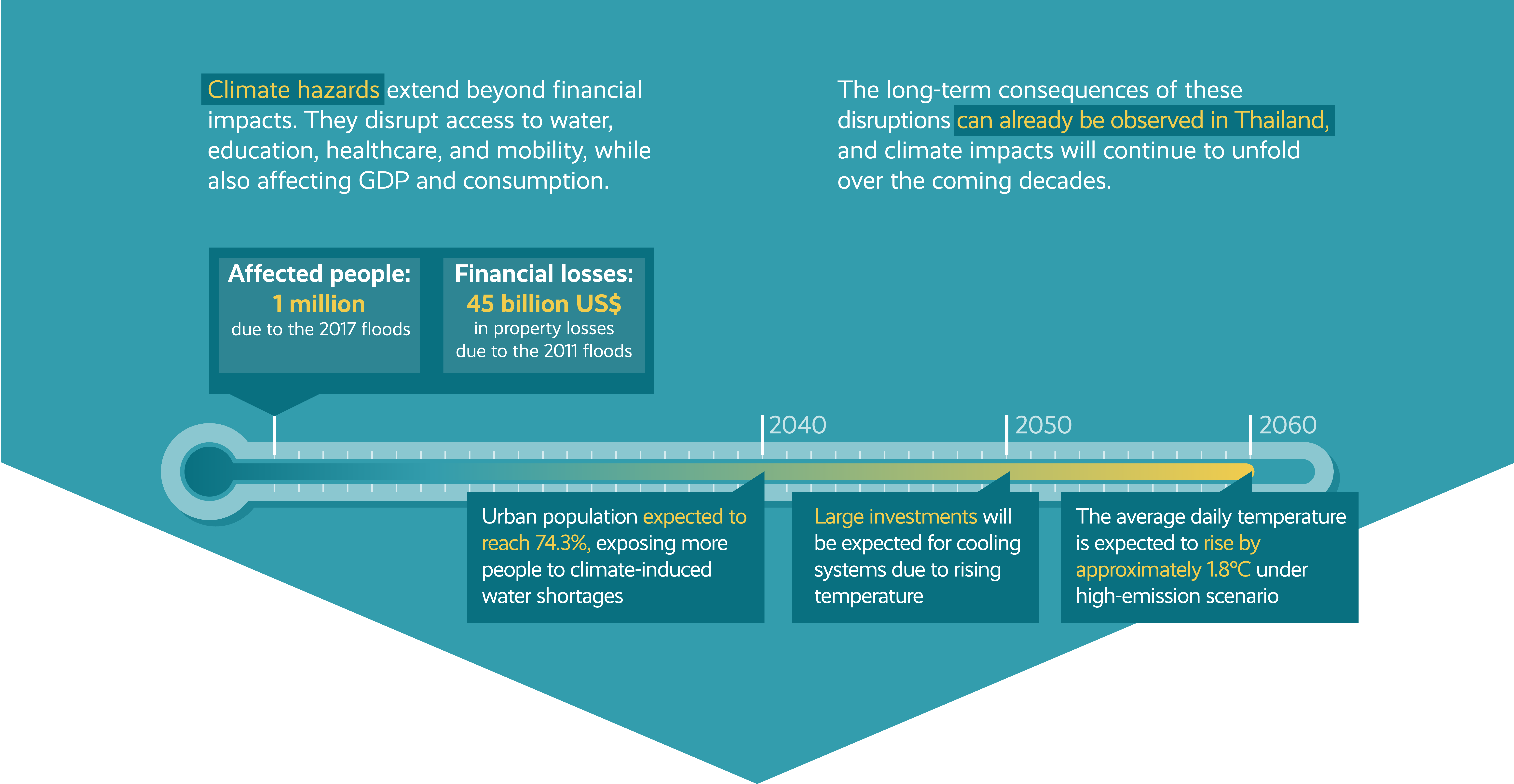 Climate hazards extend beyond financial impacts. They disrupt access to water, education, healthcare, and mobility, while also affecting GDP and consumption.

The long-term consequences of these disruptions can already be observed in Thailand, and climate impacts will continue to unfold over the coming decades.

Affected people:
1 million
due to the 2017 floods

Financial losses:
45 billion US$
in property losses due to the 2011 floods

2040

2050

2060

Urban population expected to reach 74.3%, exposing more people to climate-induced water shortages

Large investments will be expected for cooling systems due to rising temperature

The average daily temperature is expected to rise by approximately 1.8°C under high-emission scenario